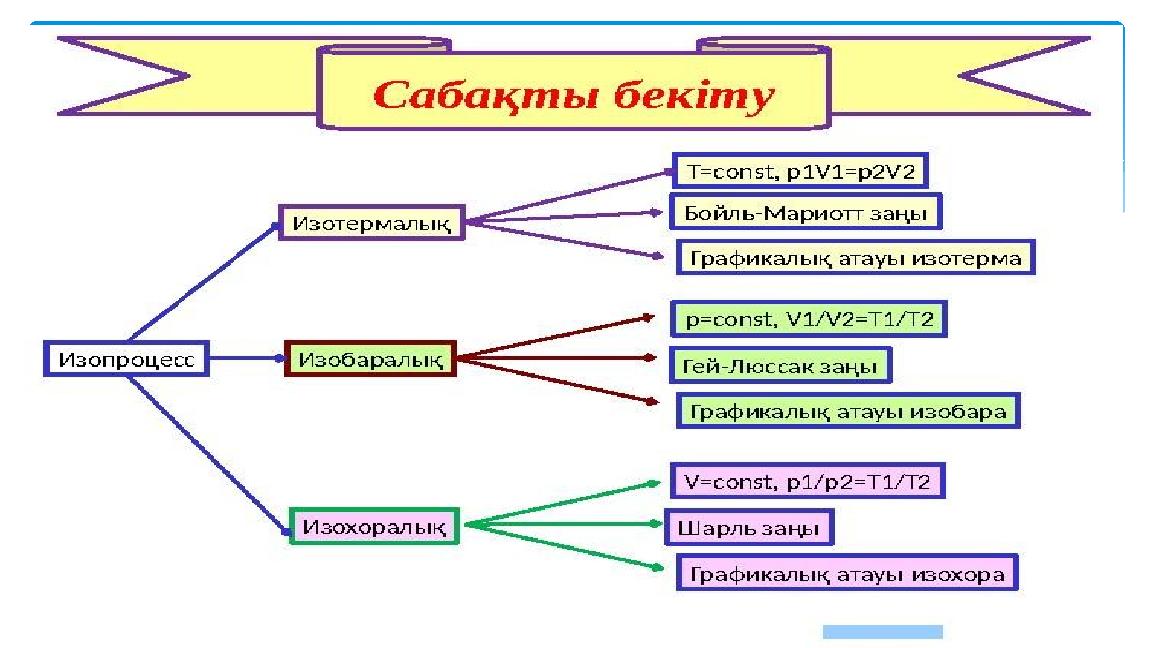 Сабақты бекіту

Изопроцесс

Изотермалық

T=const, p1V1=p2V2

Бойль-Мариотт заңы

Графикалық атауы изотерма

Изобаралық

p=const, V1/V2=T1/T2

Гей-Люссак заңы

Графикалық атауы изобара

Изохоралық

V=const, p1/p2=T1/T2

Шарль заңы

Графикалық атауы изохора